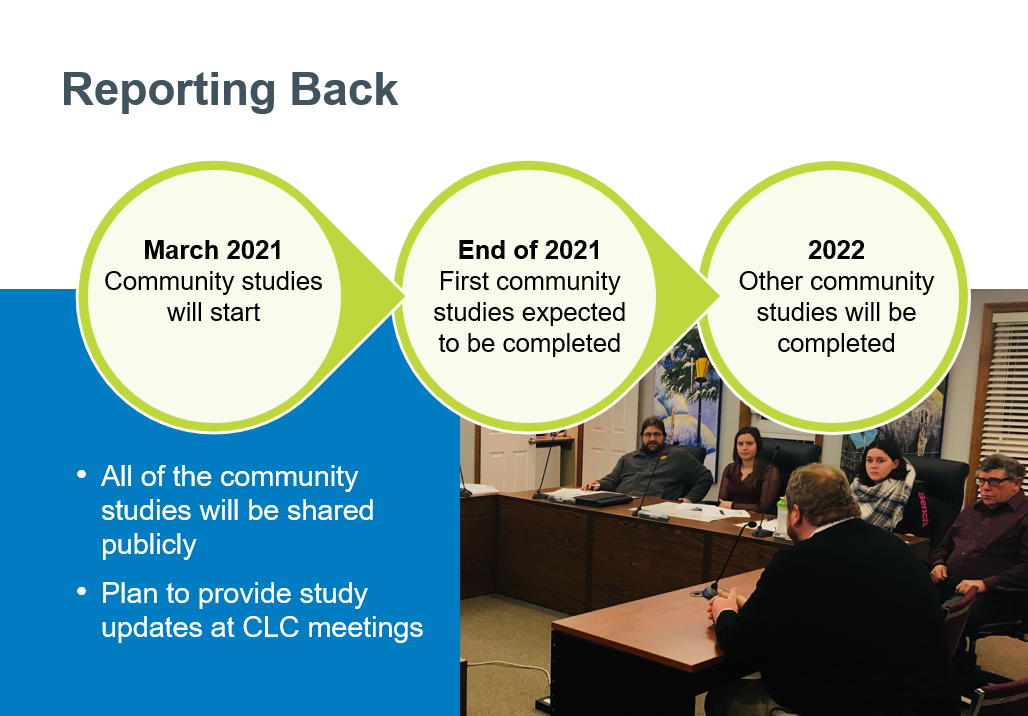 Reporting Back

March 2021
Community studies will start

End of 2021
First community studies expected to be completed

2022
Other community studies will be completed

• All of the community studies will be shared publicly

• Plan to provide study updates at CLC meetings